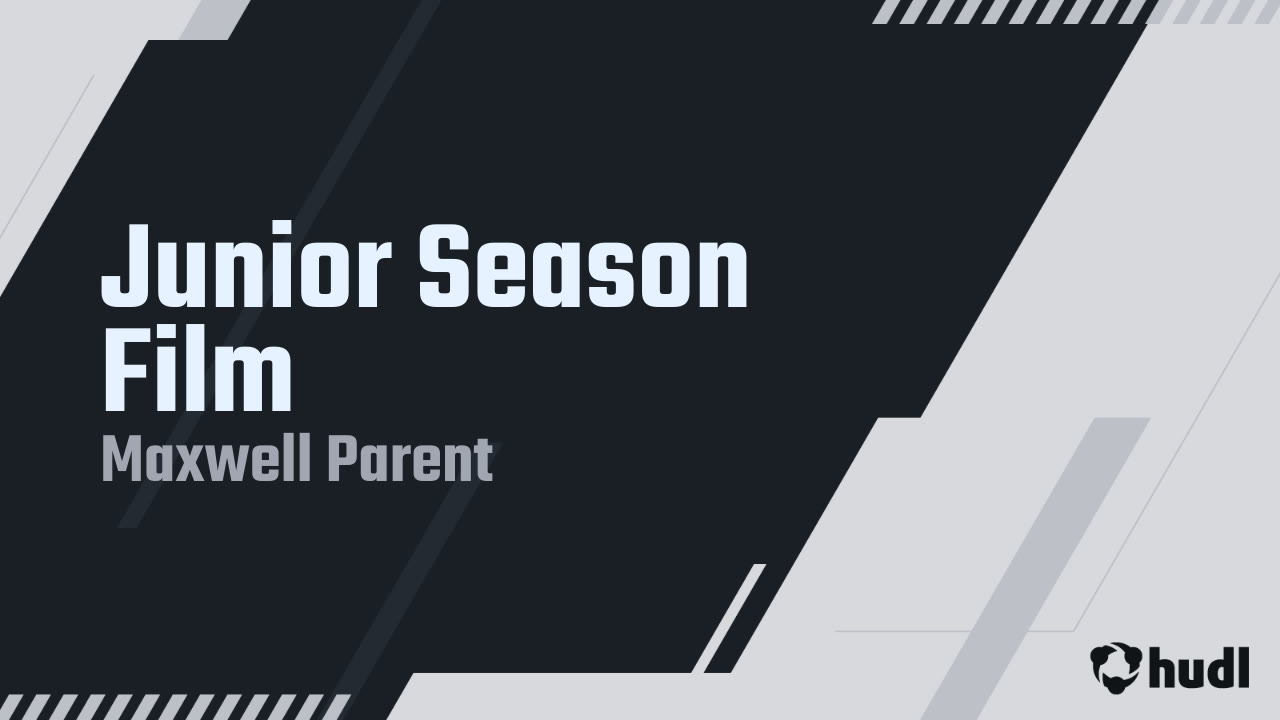 Junior Season Film

Maxwell Parent

hudl